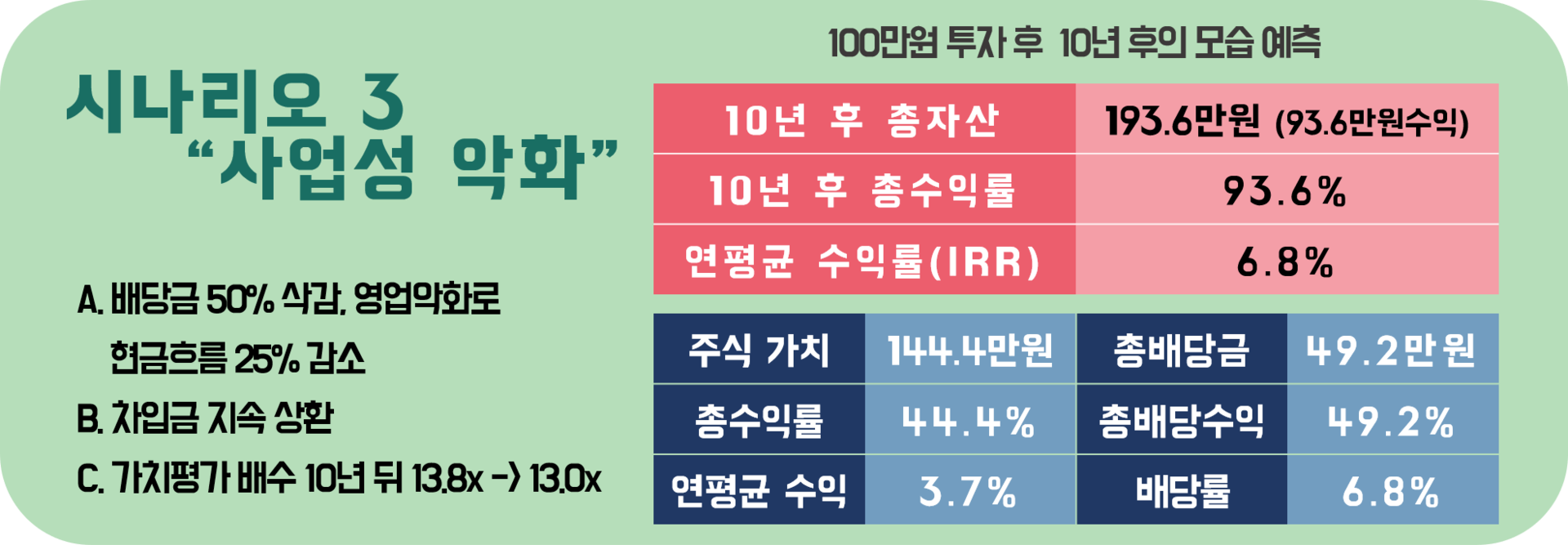 시나리오 3
“사업성 악화”

A. 배당금 50% 삭감, 영업악화로 현금흐름 25% 감소

B. 차입금 지속 상환

C. 가치평가 배수 10년 뒤 13.8x -> 13.0x

100만원 투자 후 10년 후의 모습 예측

| 10년 후 총자산 | 193.6만원 (93.6만원수익) |
|---|---|
| 10년 후 총수익률 | 93.6% |
| 연평균 수익률(IRR) | 6.8% |

| 주식 가치 | 144.4만원 | 총배당금 | 49.2만원 |
|---|---|---|---|
| 총수익률 | 44.4% | 총배당수익 | 49.2% |
| 연평균 수익 | 3.7% | 배당률 | 6.8% |